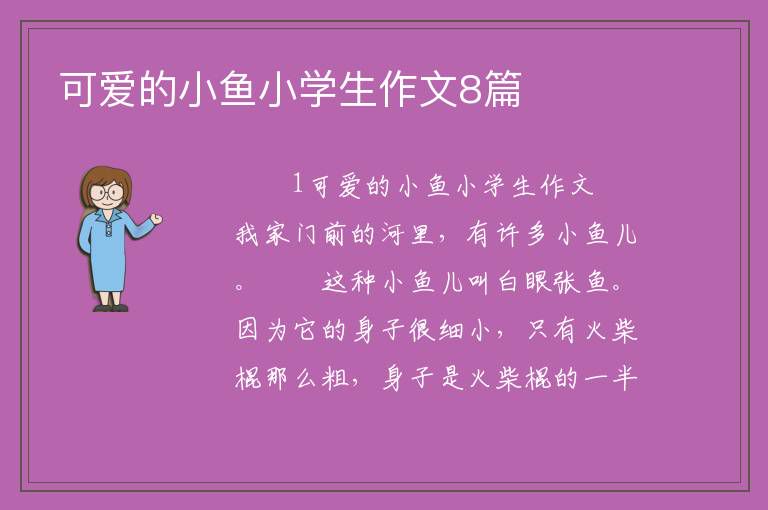 可爱的小鱼小学生作文8篇

1可爱的小鱼小学生作文

我家门前的河里，有许多小鱼儿。　　这种小鱼儿叫白眼张鱼。因为它的身子很细小，只有火柴棍那么粗，身子是火柴棍的一半